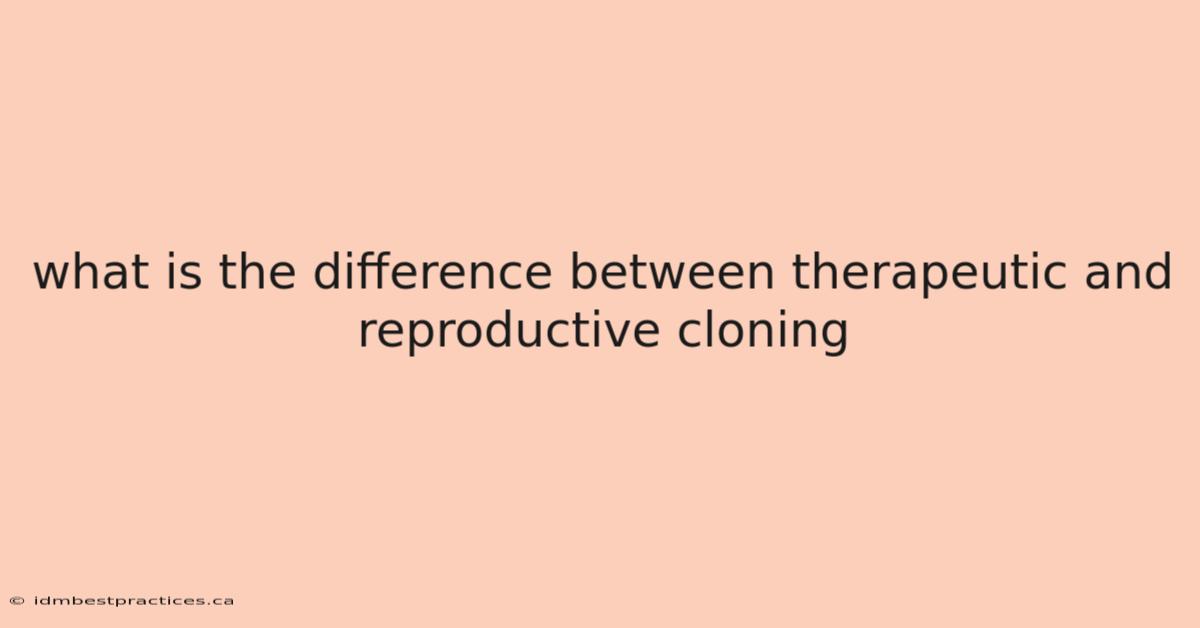 what is the difference between therapeutic and reproductive cloning

© idmbestpractices.ca